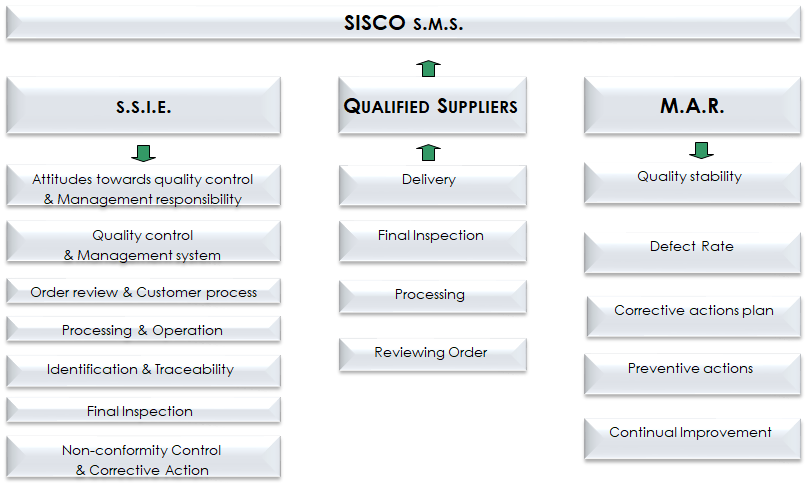 SISCO S.M.S.

S.S.I.E.

Attitudes towards quality control & Management responsibility

Quality control & Management system

Order review & Customer process

Processing & Operation

Identification & Traceability

Final Inspection

Non-conformity Control & Corrective Action

QUALIFIED SUPPLIERS

Delivery

Final Inspection

Processing

Reviewing Order

M.A.R.

Quality stability

Defect Rate

Corrective actions plan

Preventive actions

Continual Improvement